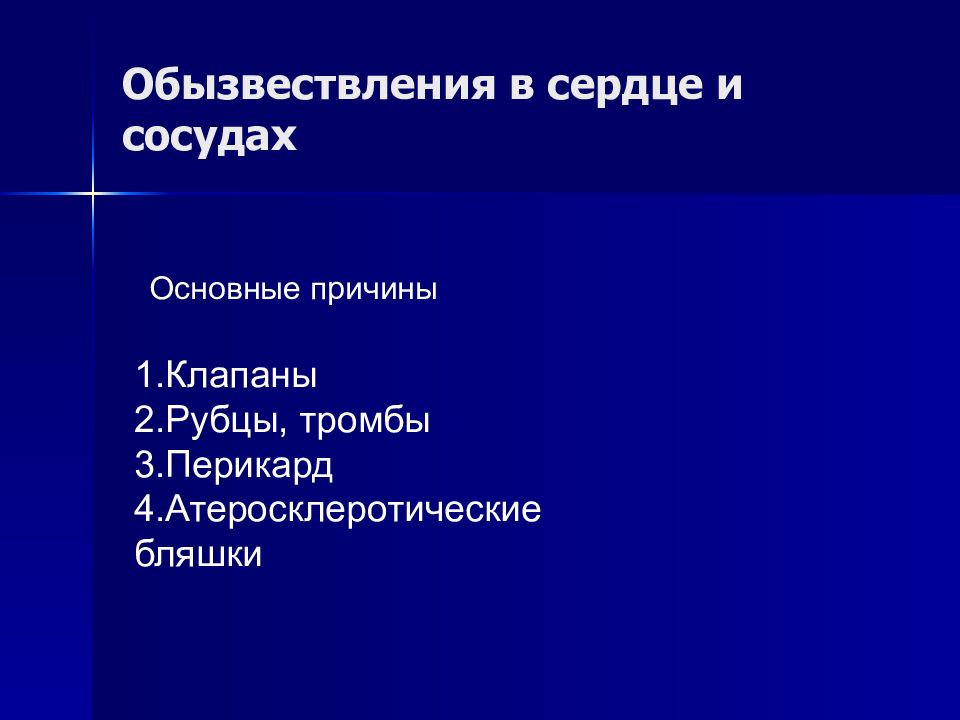 Обызвествления в сердце и сосудах

Основные причины

1.Клапаны
2.Рубцы, тромбы
3.Перикард
4.Атеросклеротические бляшки